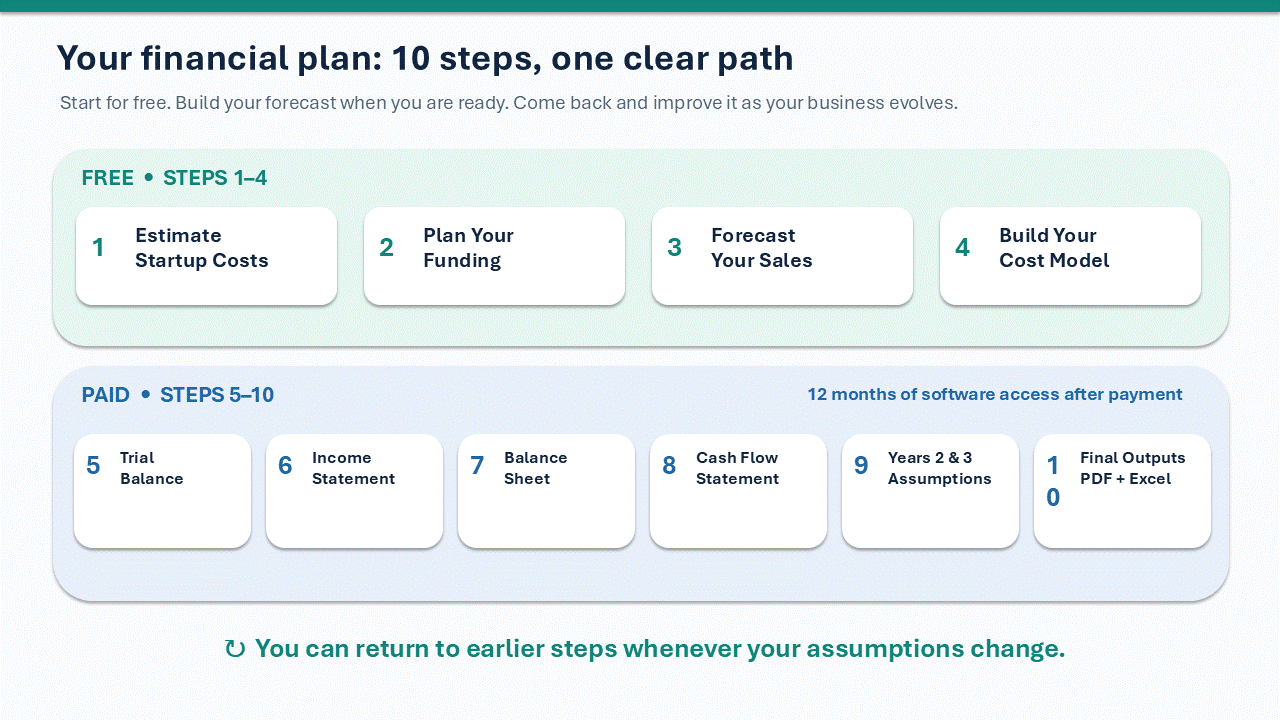 Your financial plan: 10 steps, one clear path

Start for free. Build your forecast when you are ready. Come back and improve it as your business evolves.

FREE • STEPS 1–4

1 Estimate Startup Costs

2 Plan Your Funding

3 Forecast Your Sales

4 Build Your Cost Model

PAID • STEPS 5–10

12 months of software access after payment

5 Trial Balance

6 Income Statement

7 Balance Sheet

8 Cash Flow Statement

9 Years 2 & 3 Assumptions

10 Final Outputs PDF + Excel

↻ You can return to earlier steps whenever your assumptions change.